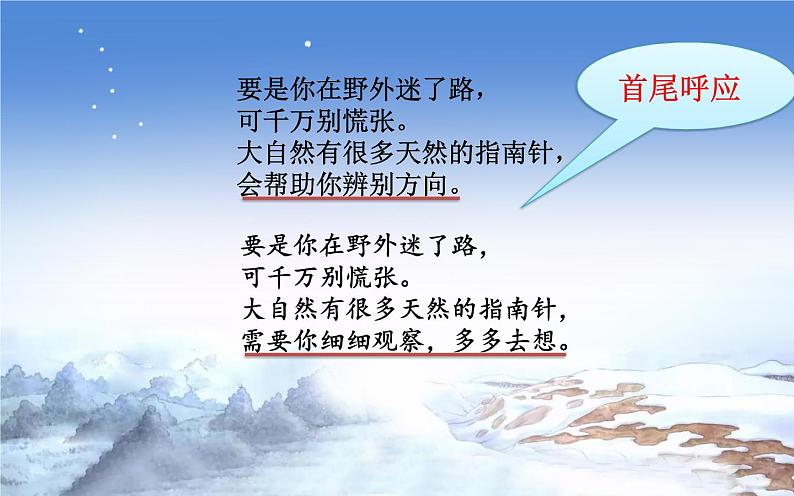 要是你在野外迷了路，
可千万别慌张。
大自然有很多天然的指南针，
会帮助你辨别方向。

首尾呼应

要是你在野外迷了路，
可千万别慌张。
大自然有很多天然的指南针，
需要你细细观察，多多去想。